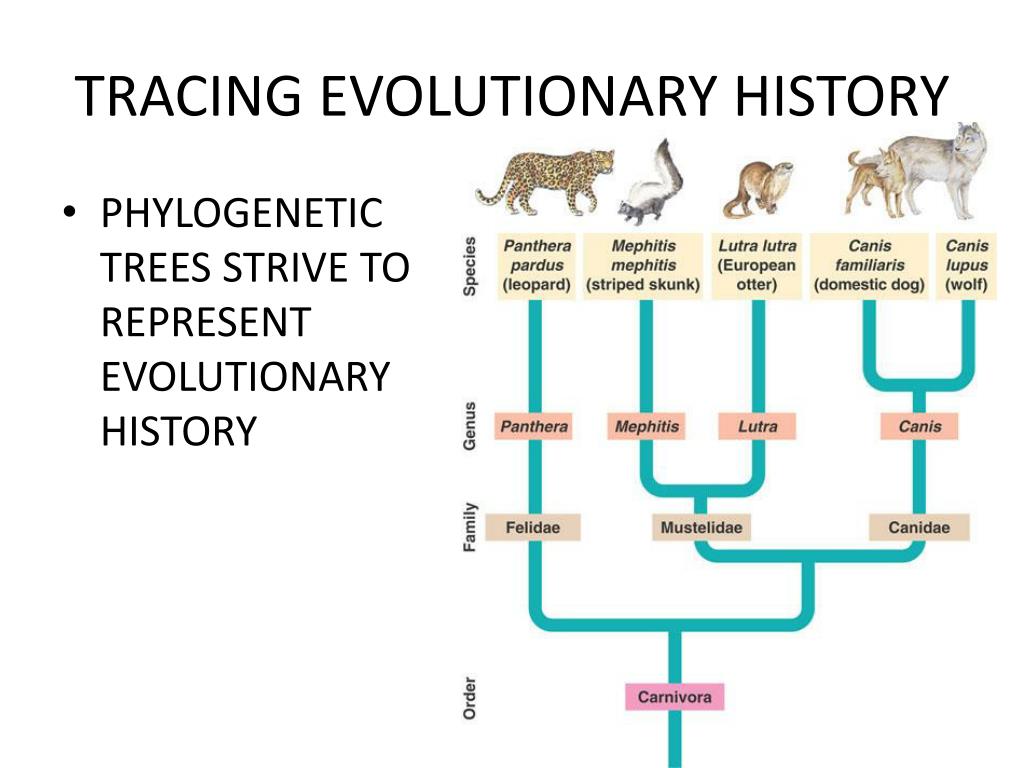 TRACING EVOLUTIONARY HISTORY

• PHYLOGENETIC TREES STRIVE TO REPRESENT EVOLUTIONARY HISTORY

Species

Panthera pardus (leopard)

Mephitis mephitis (striped skunk)

Lutra lutra (European otter)

Canis familiaris (domestic dog)

Canis lupus (wolf)

Genus

Panthera

Mephitis

Lutra

Canis

Family

Felidae

Mustelidae

Canidae

Order

Carnivora